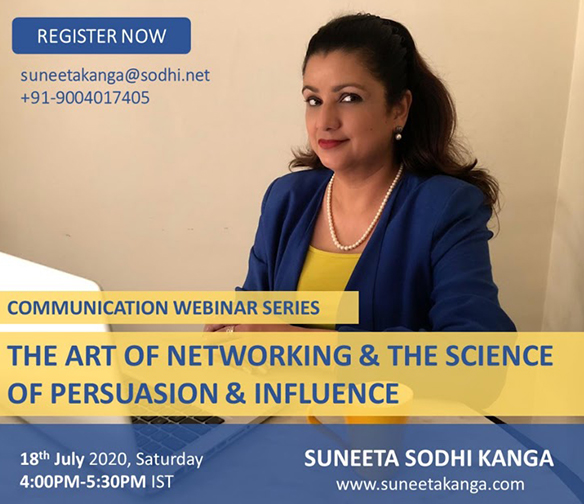 REGISTER NOW

suneetakanga@sodhi.net
+91-9004017405

COMMUNICATION WEBINAR SERIES

THE ART OF NETWORKING & THE SCIENCE OF PERSUASION & INFLUENCE

18$^{th}$ July 2020, Saturday
4:00PM-5:30PM IST

SUNEETA SODHI KANGA
www.suneetakanga.com